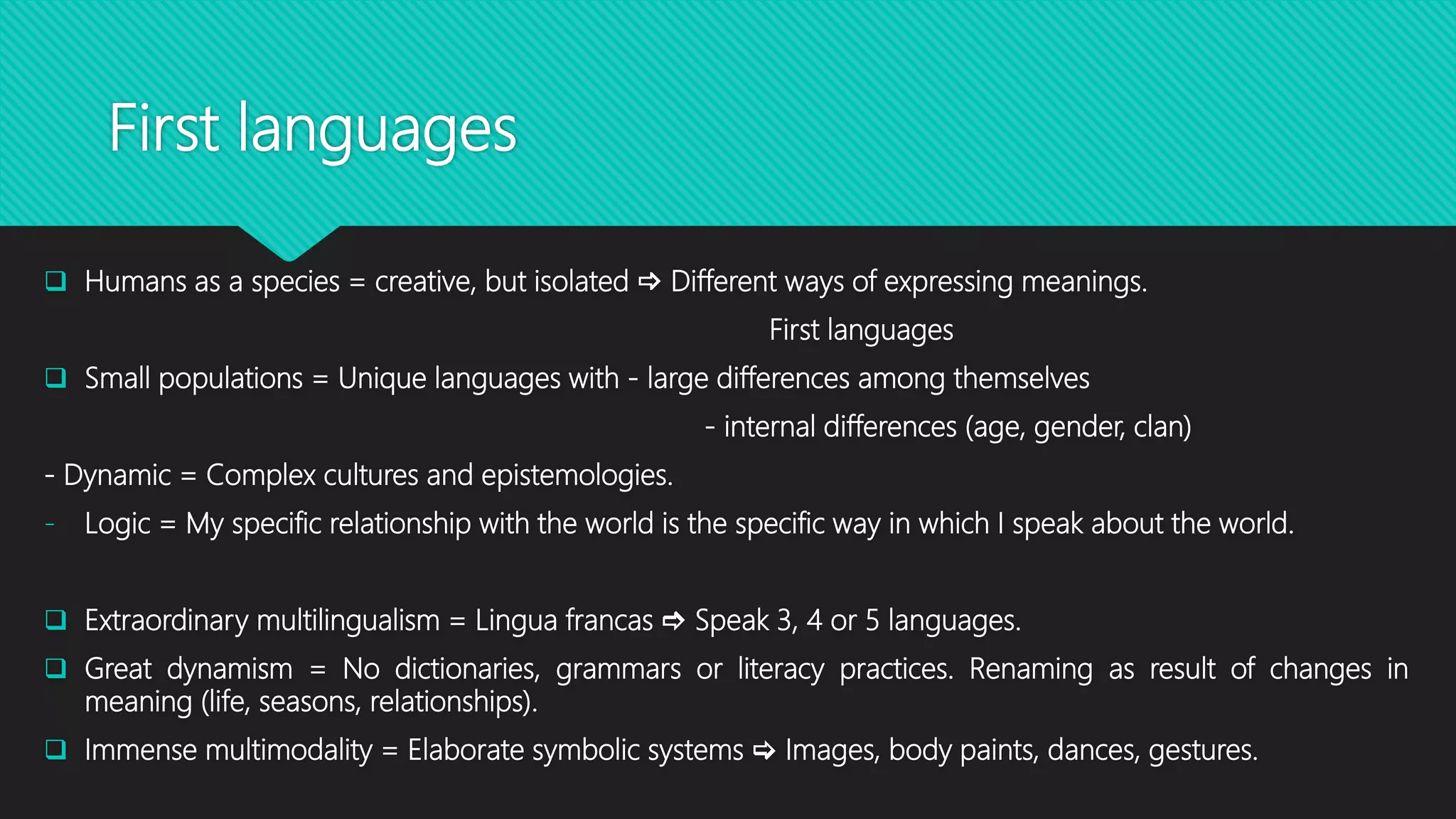 First languages

❑ Humans as a species = creative, but isolated ⇨ Different ways of expressing meanings.

First languages

❑ Small populations = Unique languages with - large differences among themselves

- internal differences (age, gender, clan)

- Dynamic = Complex cultures and epistemologies.

- Logic = My specific relationship with the world is the specific way in which I speak about the world.

❑ Extraordinary multilingualism = Lingua francas ⇨ Speak 3, 4 or 5 languages.

❑ Great dynamism = No dictionaries, grammars or literacy practices. Renaming as result of changes in meaning (life, seasons, relationships).

❑ Immense multimodality = Elaborate symbolic systems ⇨ Images, body paints, dances, gestures.